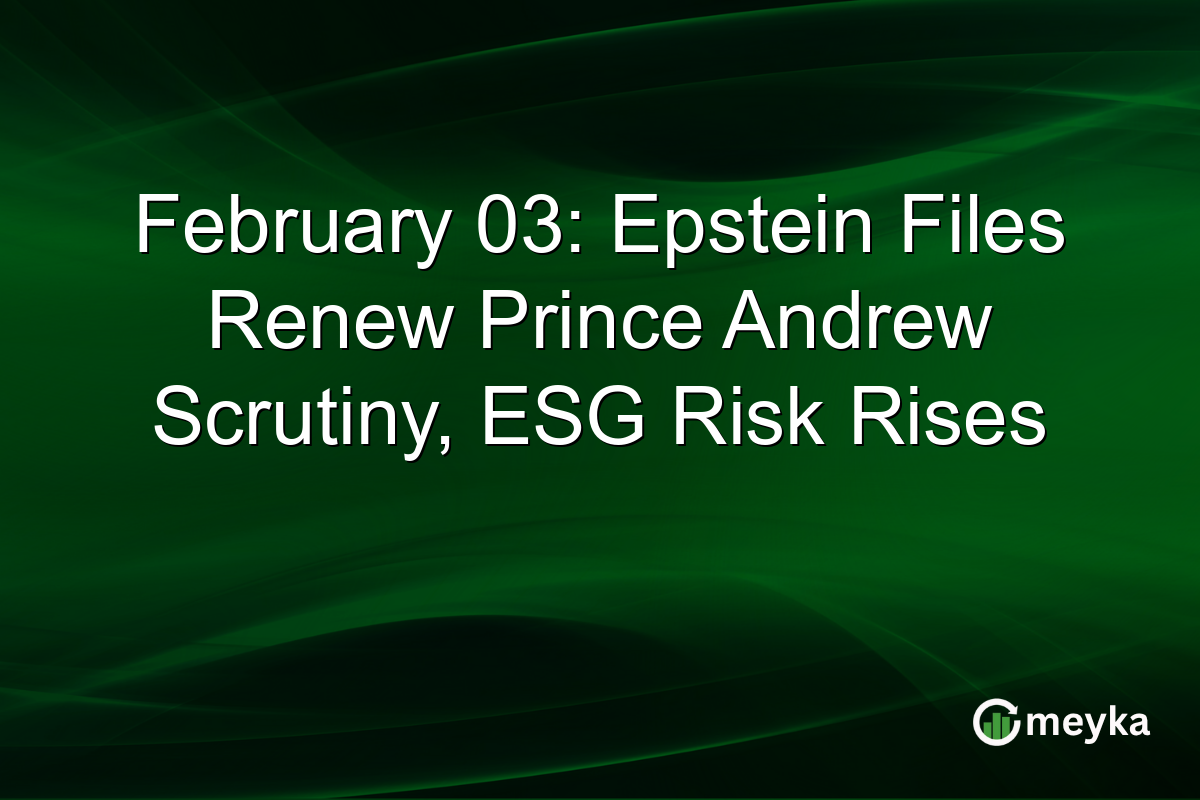 February 03: Epstein Files Renew Prince Andrew Scrutiny, ESG Risk Rises

meyka